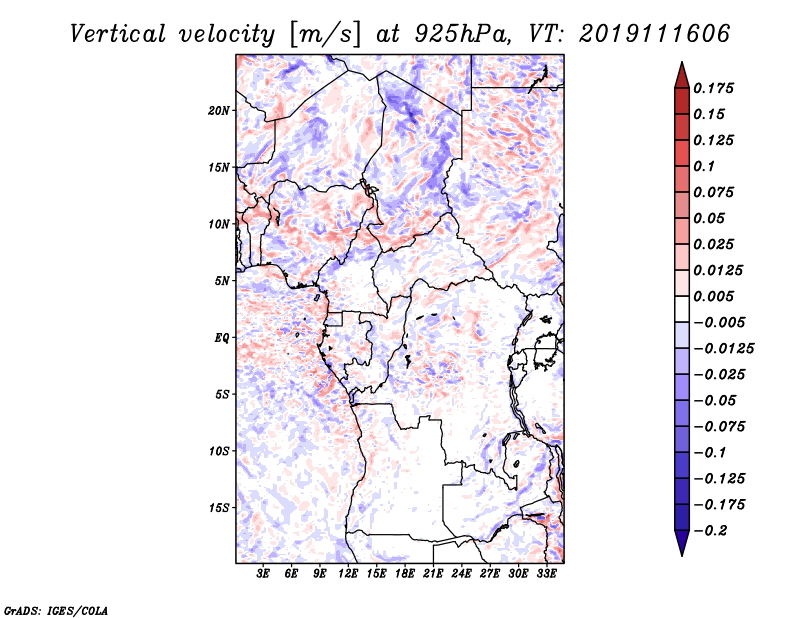 Vertical velocity [m/s] at 925hPa, VT: 2019111606

20N
15N
10N
5N
EQ
5S
10S
15S

3E 6E 9E 12E 15E 18E 21E 24E 27E 30E 33E

0.175
0.15
0.125
0.1
0.075
0.05
0.025
0.0125
0.005
−0.005
−0.0125
−0.025
−0.05
−0.075
−0.1
−0.125
−0.175
−0.2

GrADS: IGES/COLA